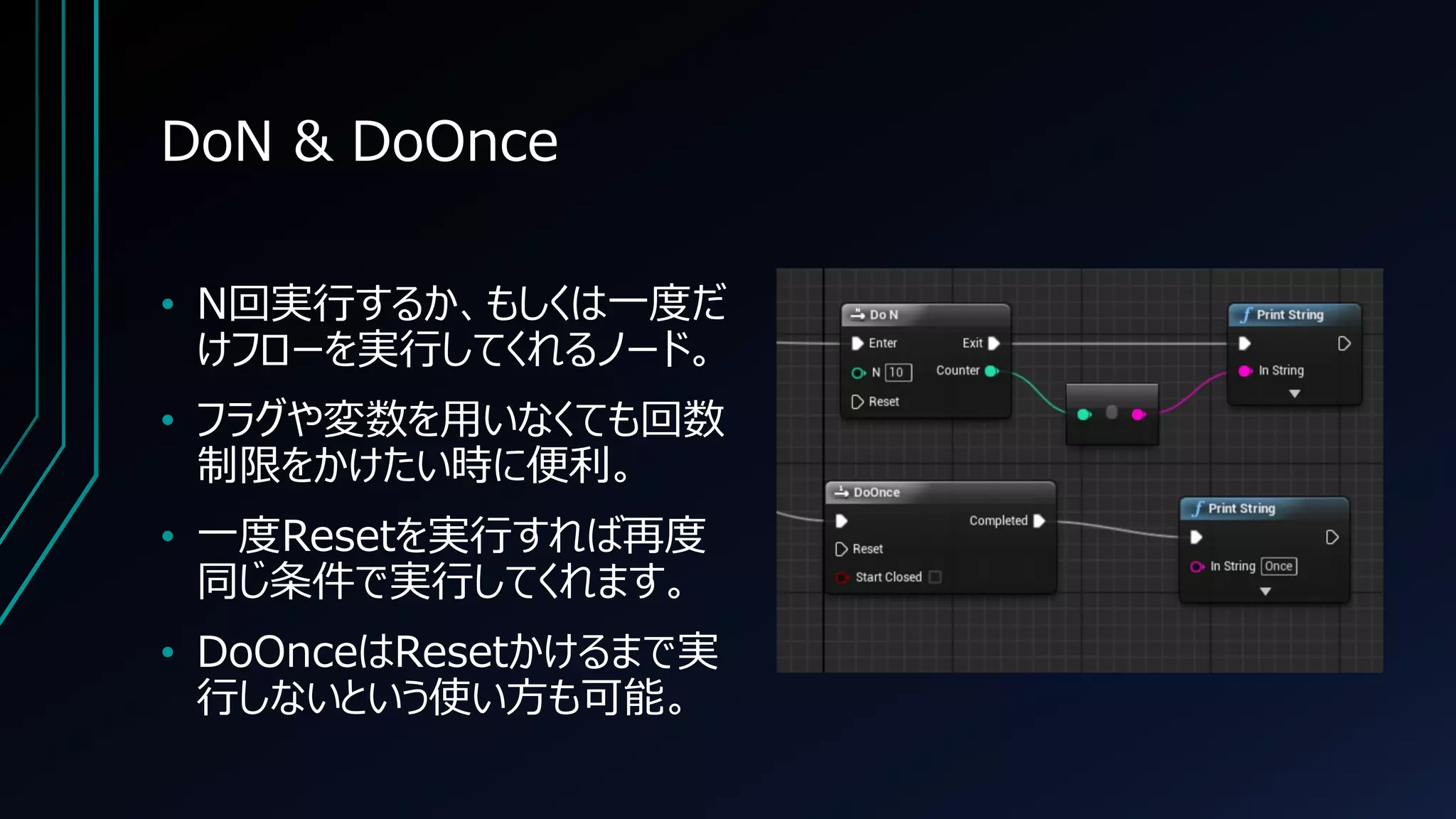 DoN & DoOnce

• N回実行するか、もしくは一度だけフローを実行してくれるノード。

• フラグや変数を用いなくても回数制限をかけたい時に便利。

• 一度Resetを実行すれば再度同じ条件で実行してくれます。

• DoOnceはResetかけるまで実行しないという使い方も可能。

Do N
Enter
Exit
N 10
Counter
Reset

Print String
In String

DoOnce
Completed
Reset
Start Closed

Print String
In String Once